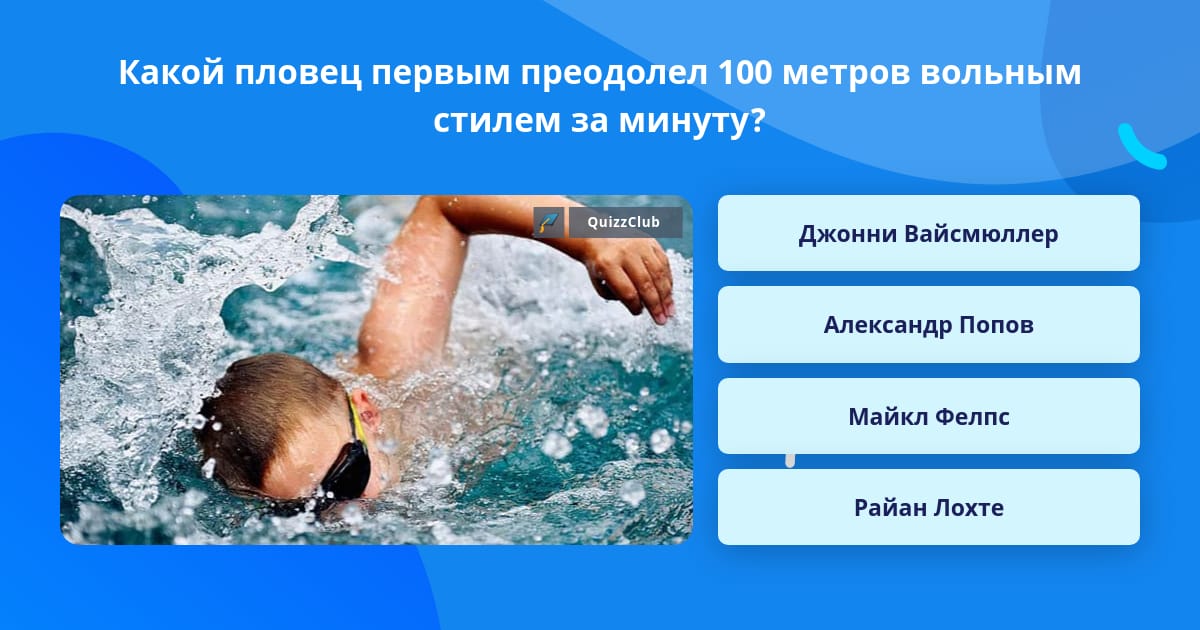 Какой пловец первым преодолел 100 метров вольным стилем за минуту?

QuizzClub

Джонни Вайсмюллер

Александр Попов

Майкл Фелпс

Райан Лохте